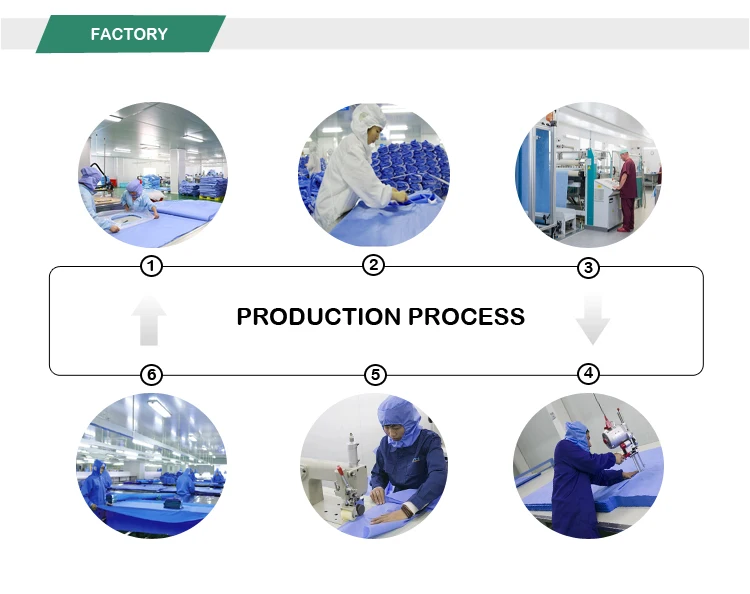 FACTORY

1

2

3

PRODUCTION PROCESS

6

5

4